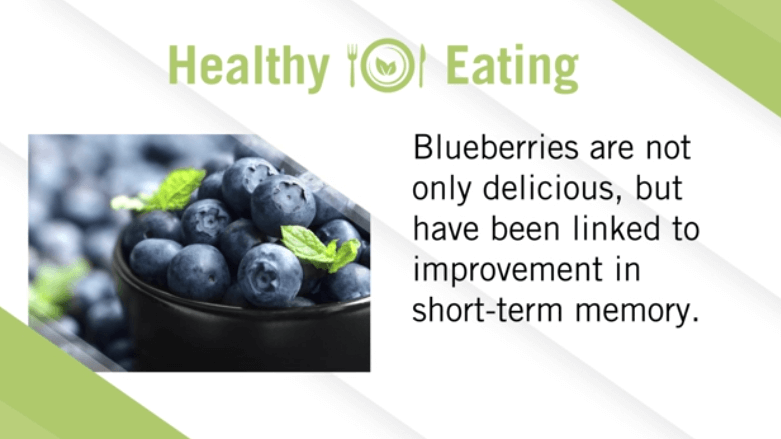 Healthy Eating

Blueberries are not only delicious, but have been linked to improvement in short-term memory.